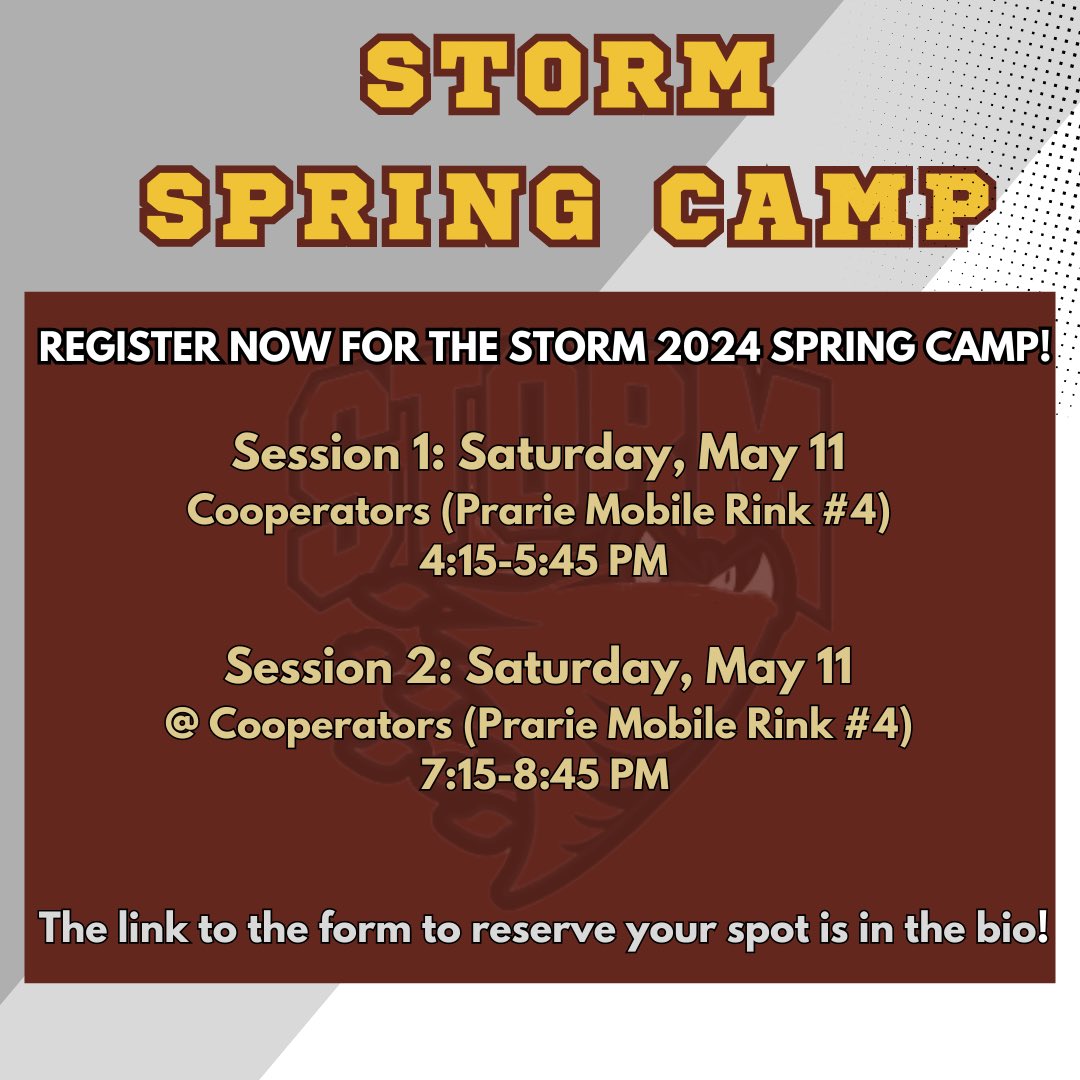 STORM
SPRING CAMP

REGISTER NOW FOR THE STORM 2024 SPRING CAMP!

Session 1: Saturday, May 11
Cooperators (Prarie Mobile Rink #4)
4:15-5:45 PM

Session 2: Saturday, May 11
@ Cooperators (Prarie Mobile Rink #4)
7:15-8:45 PM

The link to the form to reserve your spot is in the bio!